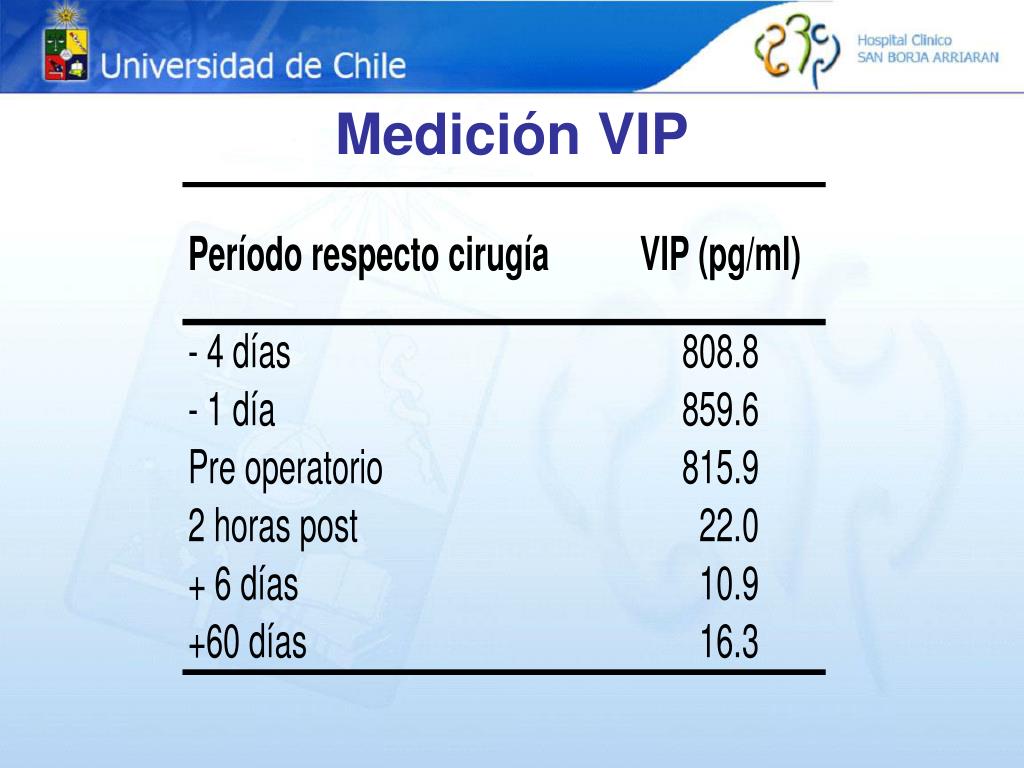 Universidad de Chile

Hospital Clínico
SAN BORJA ARRIARAN

Medición VIP

| Período respecto cirugía | VIP (pg/ml) |
|---|---|
| - 4 días | 808.8 |
| - 1 día | 859.6 |
| Pre operatorio | 815.9 |
| 2 horas post | 22.0 |
| + 6 días | 10.9 |
| +60 días | 16.3 |